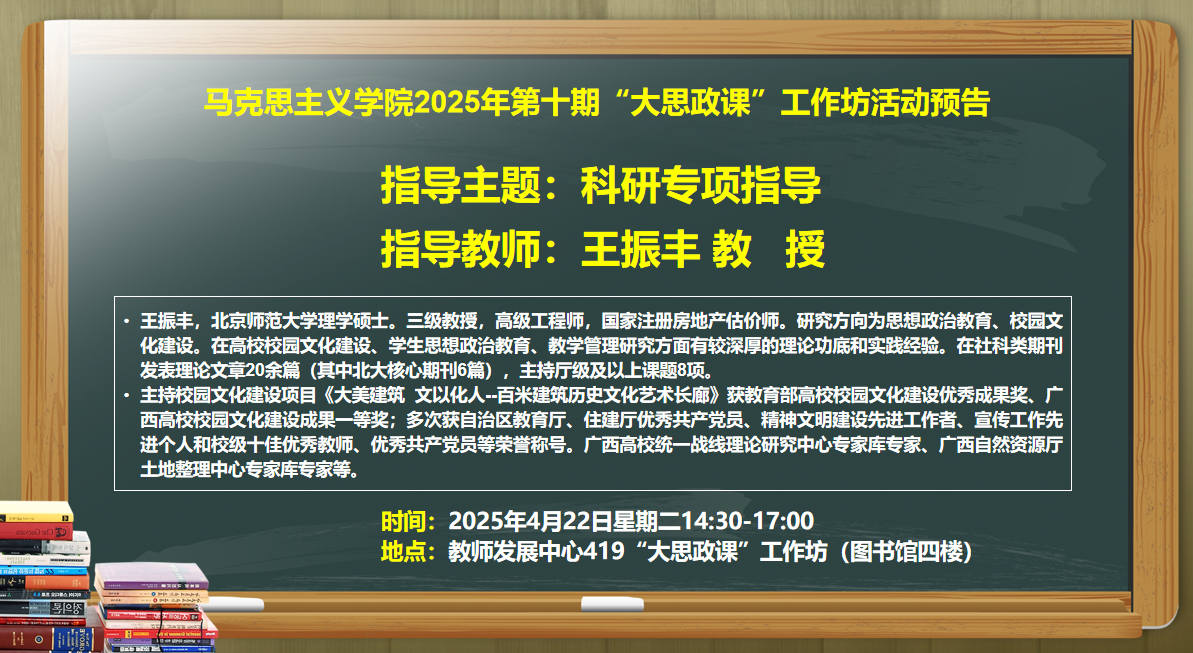 马克思主义学院2025年第十期“大思政课”工作坊活动预告

指导主题：科研专项指导

指导教师：王振丰 教　授

• 王振丰，北京师范大学理学硕士。三级教授，高级工程师，国家注册房地产估价师。研究方向为思想政治教育、校园文化建设。在高校校园文化建设、学生思想政治教育、教学管理研究方面有较深厚的理论功底和实践经验。在社科类期刊发表理论文章20余篇（其中北大核心期刊6篇），主持厅级及以上课题8项。
• 主持校园文化建设项目《大美建筑 文以化人--百米建筑历史文化艺术长廊》获教育部高校校园文化建设优秀成果奖、广西高校校园文化建设成果一等奖；多次获自治区教育厅、住建厅优秀共产党员、精神文明建设先进工作者、宣传工作先进个人和校级十佳优秀教师、优秀共产党员等荣誉称号。广西高校统一战线理论研究中心专家库专家、广西自然资源厅土地整理中心专家库专家等。

时间：2025年4月22日星期二14:30-17:00
地点：教师发展中心419“大思政课”工作坊（图书馆四楼）